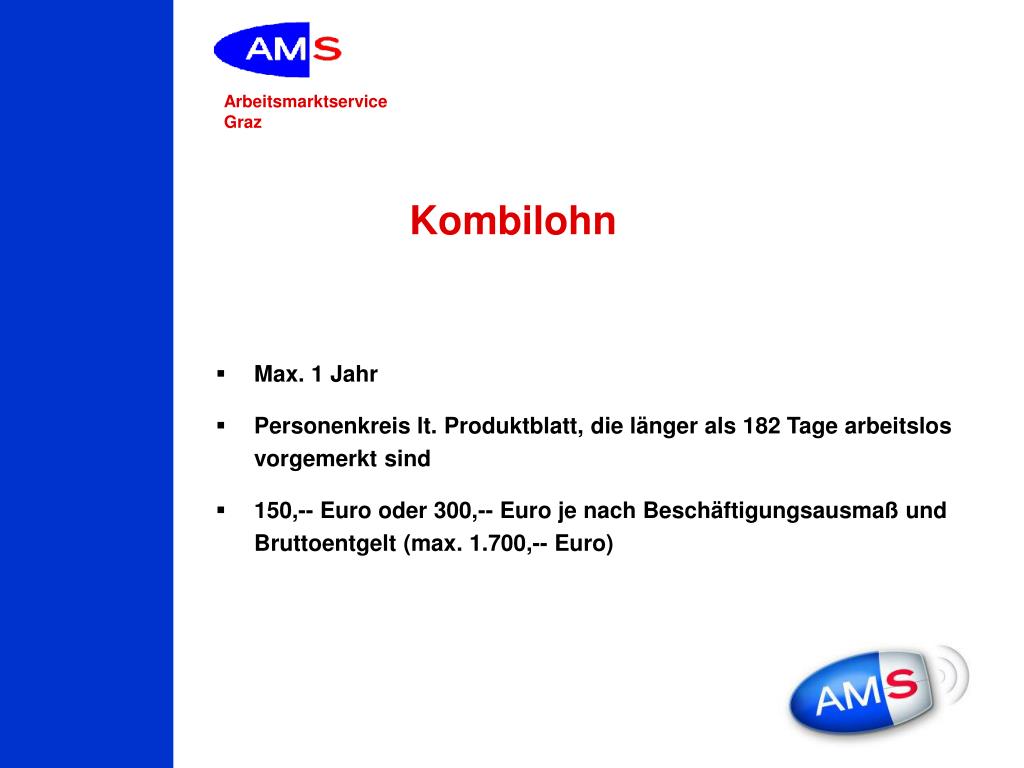 AMS

Arbeitsmarktservice
Graz

Kombilohn

▪ Max. 1 Jahr

▪ Personenkreis lt. Produktblatt, die länger als 182 Tage arbeitslos vorgemerkt sind

▪ 150,-- Euro oder 300,-- Euro je nach Beschäftigungsausmaß und Bruttoentgelt (max. 1.700,-- Euro)

AMS